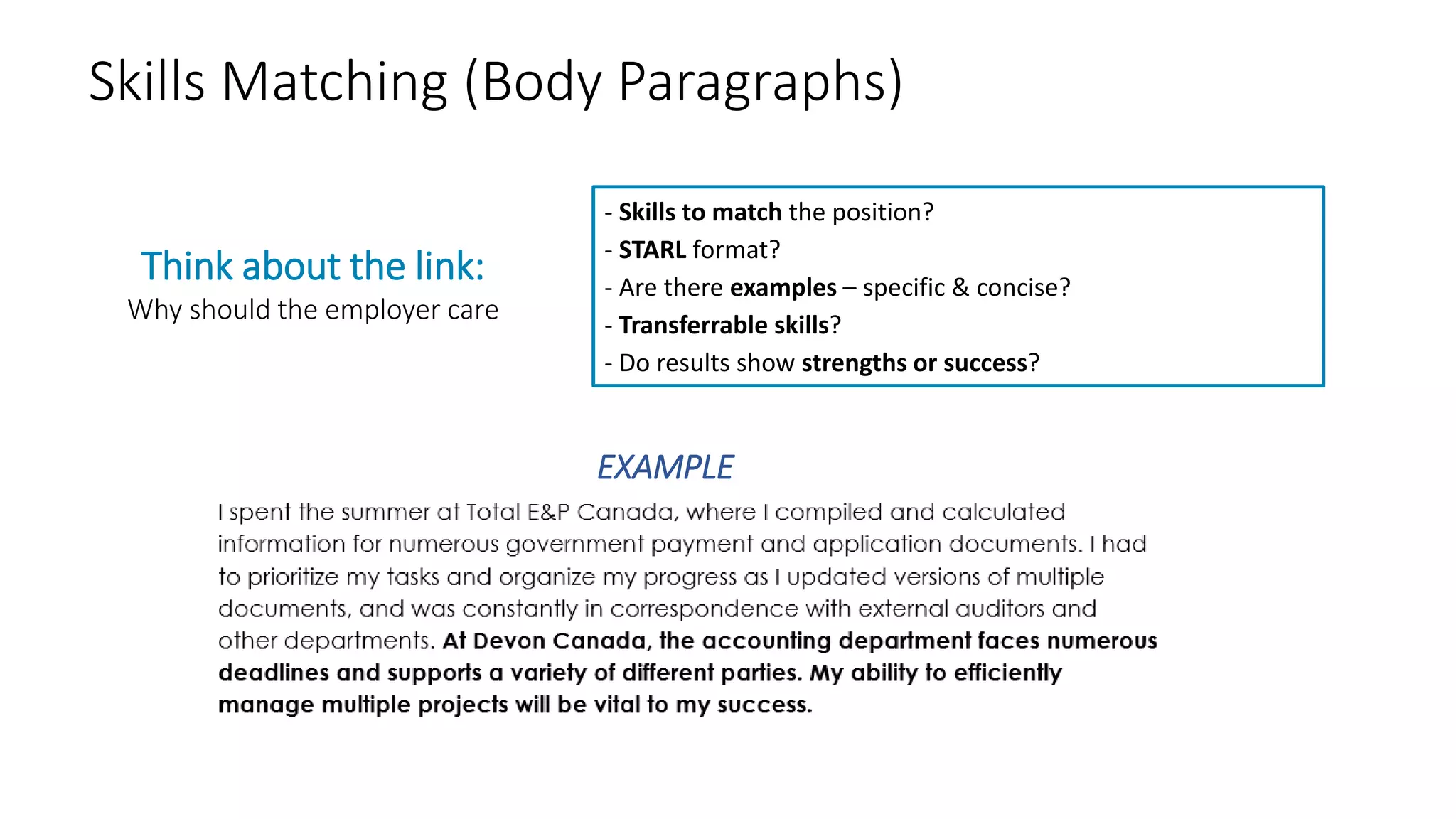 Skills Matching (Body Paragraphs)

Think about the link:
Why should the employer care

- Skills to match the position?
- STARL format?
- Are there examples – specific & concise?
- Transferrable skills?
- Do results show strengths or success?

EXAMPLE

I spent the summer at Total E&P Canada, where I compiled and calculated information for numerous government payment and application documents. I had to prioritize my tasks and organize my progress as I updated versions of multiple documents, and was constantly in correspondence with external auditors and other departments. At Devon Canada, the accounting department faces numerous deadlines and supports a variety of different parties. My ability to efficiently manage multiple projects will be vital to my success.